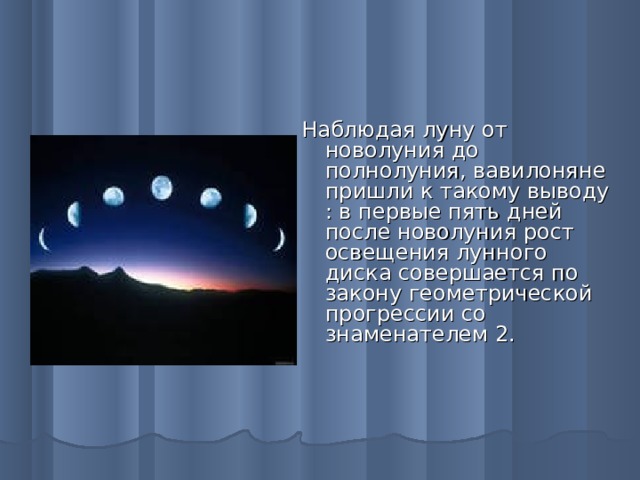 Наблюдая луну от новолуния до полнолуния, вавилоняне пришли к такому выводу : в первые пять дней после новолуния рост освещения лунного диска совершается по закону геометрической прогрессии со знаменателем 2.